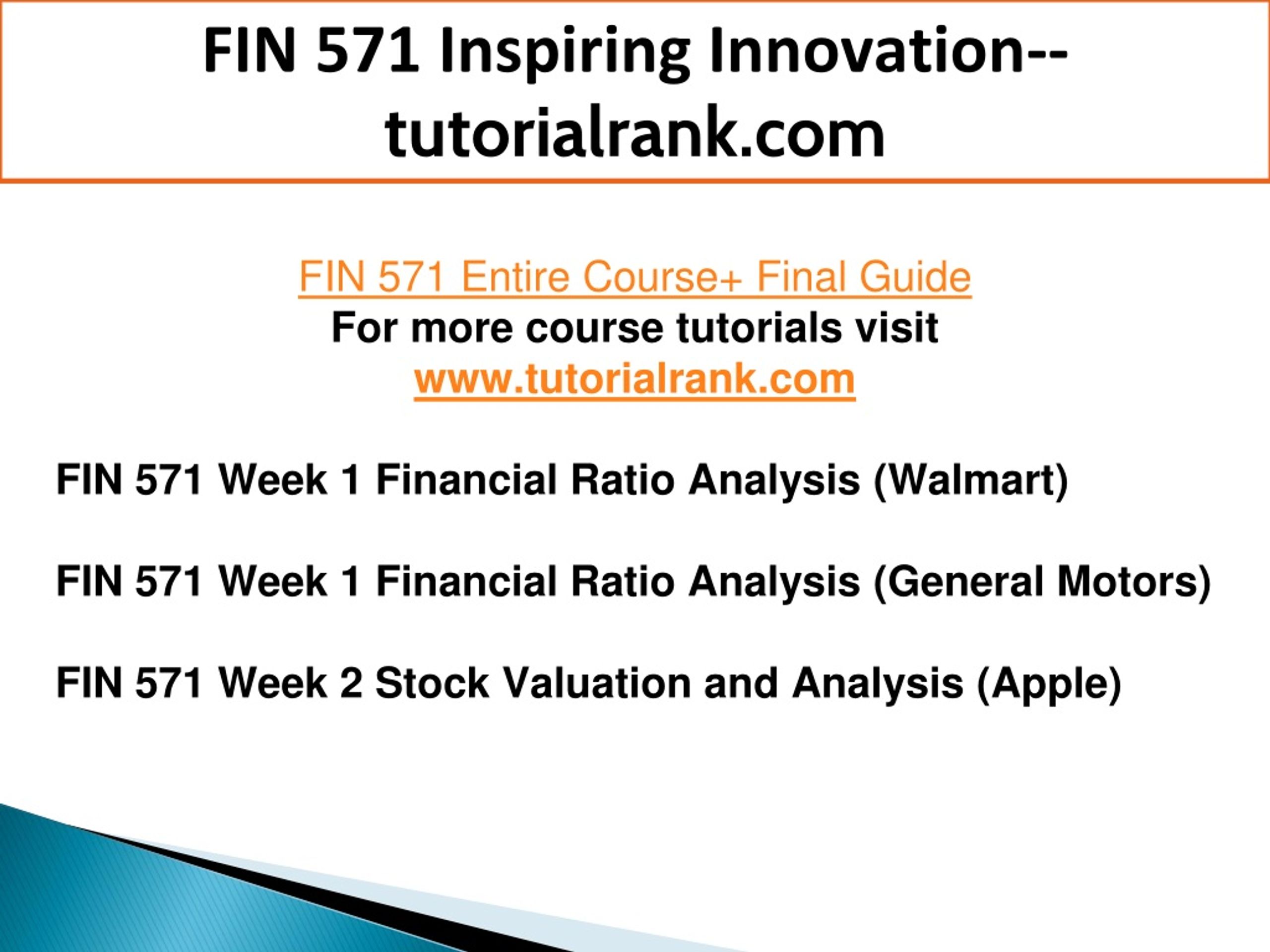 FIN 571 Inspiring Innovation--tutorialrank.com

FIN 571 Entire Course+ Final Guide
For more course tutorials visit
www.tutorialrank.com

FIN 571 Week 1 Financial Ratio Analysis (Walmart)

FIN 571 Week 1 Financial Ratio Analysis (General Motors)

FIN 571 Week 2 Stock Valuation and Analysis (Apple)